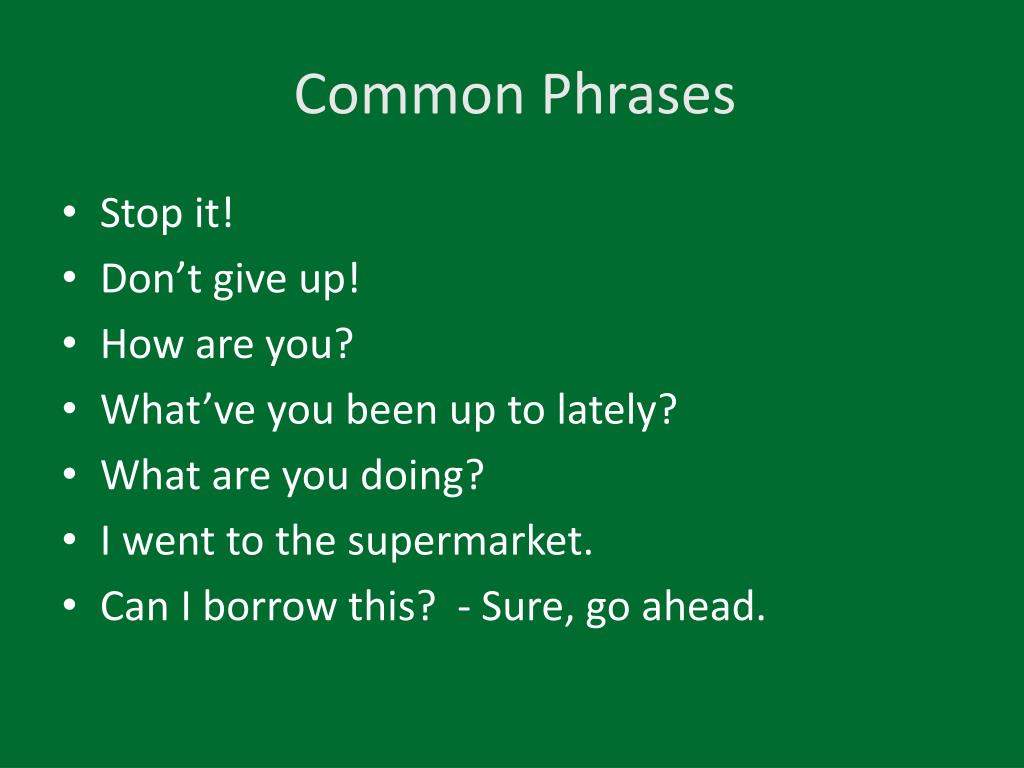 Common Phrases

• Stop it!
• Don’t give up!
• How are you?
• What’ve you been up to lately?
• What are you doing?
• I went to the supermarket.
• Can I borrow this?  - Sure, go ahead.